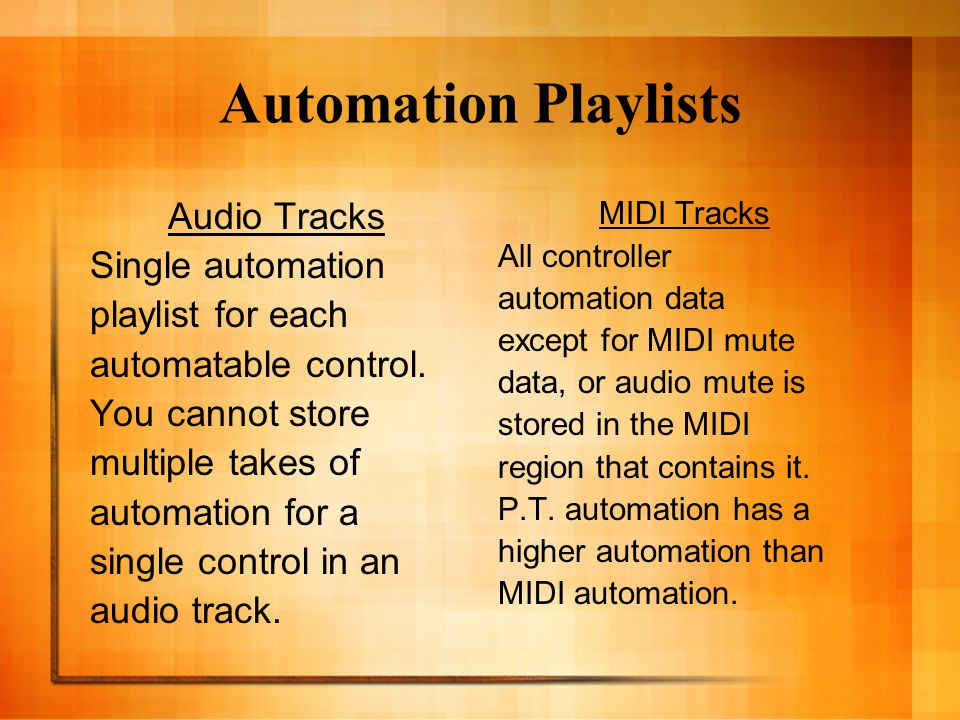 Automation Playlists

Audio Tracks
Single automation playlist for each automatable control. You cannot store multiple takes of automation for a single control in an audio track.

MIDI Tracks
All controller automation data except for MIDI mute data, or audio mute is stored in the MIDI region that contains it. P.T. automation has a higher automation than MIDI automation.